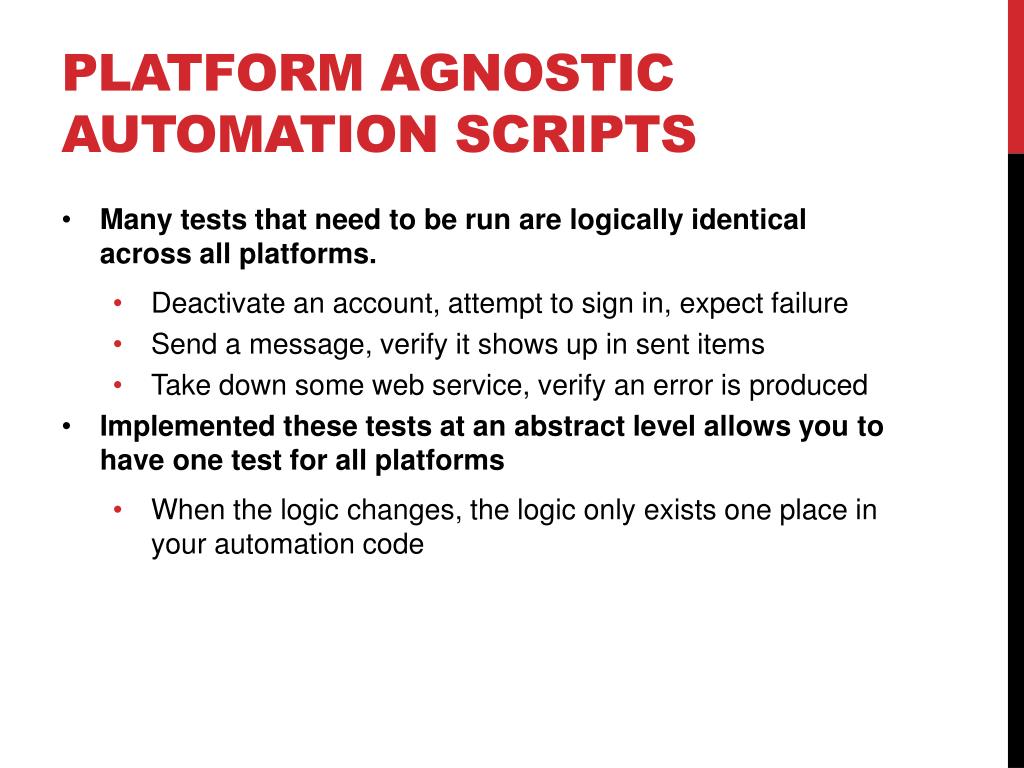 PLATFORM AGNOSTIC AUTOMATION SCRIPTS

• Many tests that need to be run are logically identical across all platforms.
  • Deactivate an account, attempt to sign in, expect failure
  • Send a message, verify it shows up in sent items
  • Take down some web service, verify an error is produced
• Implemented these tests at an abstract level allows you to have one test for all platforms
  • When the logic changes, the logic only exists one place in your automation code